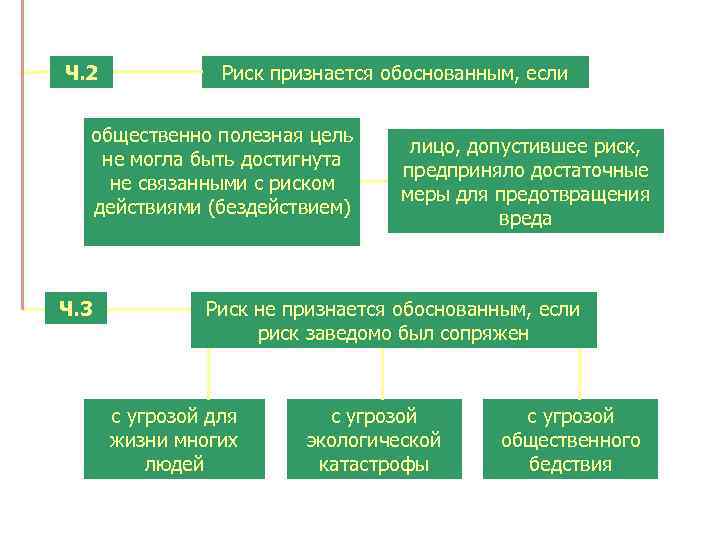 Ч.2

Риск признается обоснованным, если

общественно полезная цель не могла быть достигнута не связанными с риском действиями (бездействием)

лицо, допустившее риск, предприняло достаточные меры для предотвращения вреда

Ч.3

Риск не признается обоснованным, если риск заведомо был сопряжен

с угрозой для жизни многих людей

с угрозой экологической катастрофы

с угрозой общественного бедствия